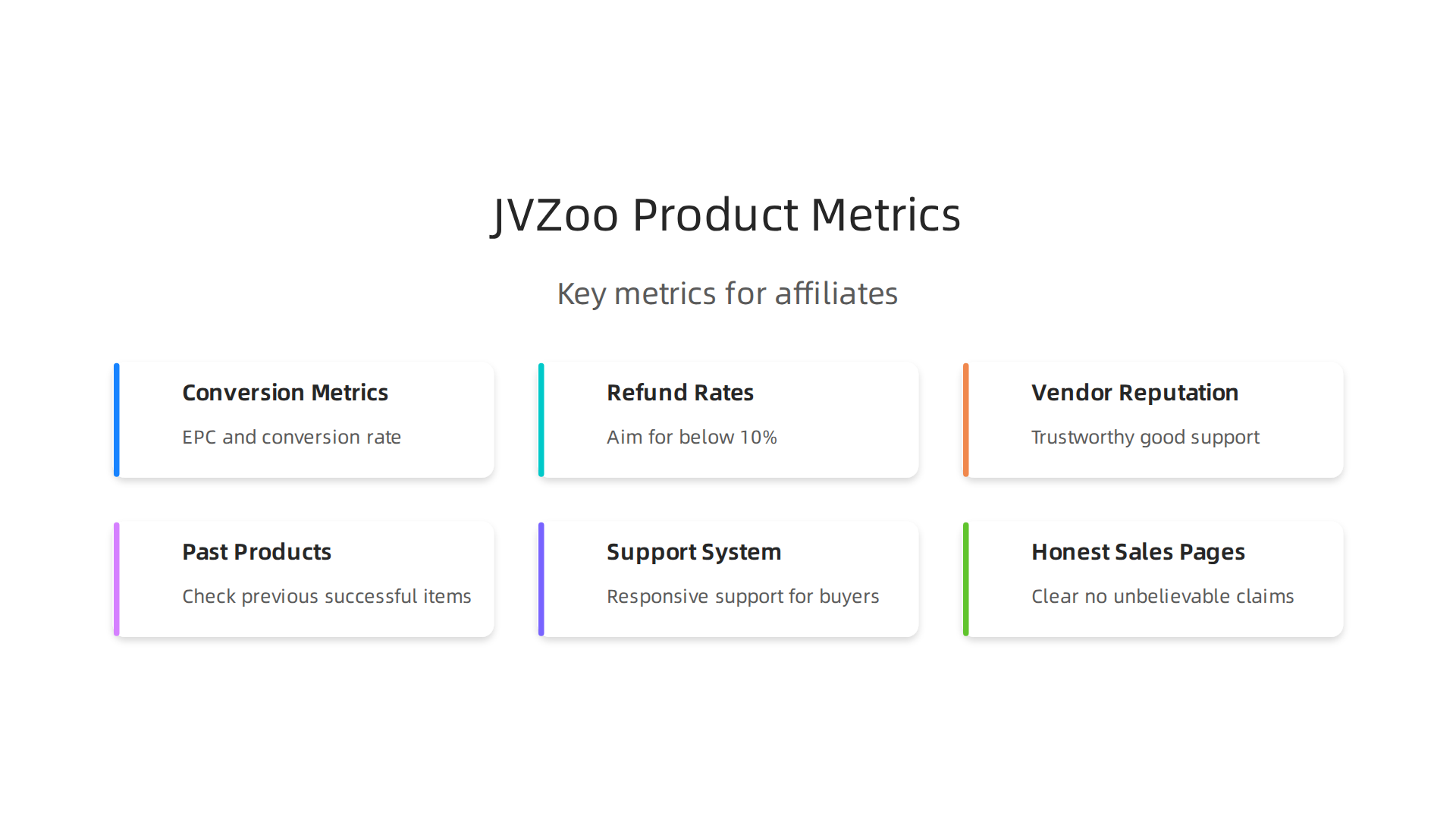 JVZoo Product Metrics

Key metrics for affiliates

Conversion Metrics

EPC and conversion rate

Refund Rates

Aim for below 10%

Vendor Reputation

Trustworthy good support

Past Products

Check previous successful items

Support System

Responsive support for buyers

Honest Sales Pages

Clear no unbelievable claims